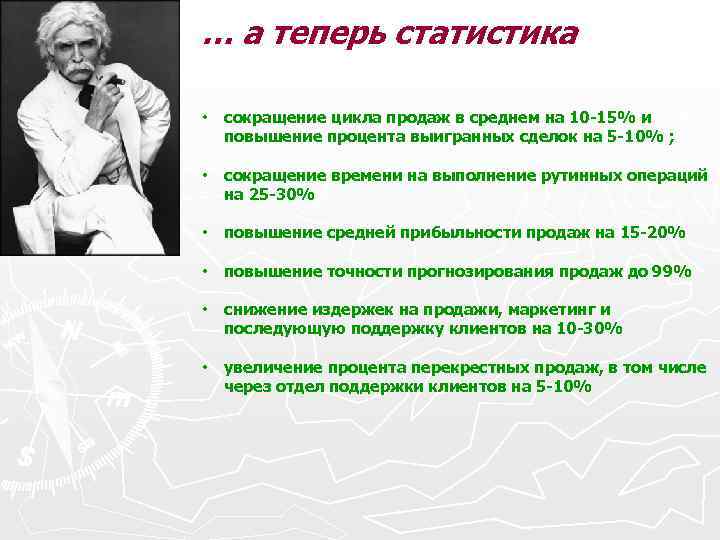 … а теперь статистика

• сокращение цикла продаж в среднем на 10-15% и повышение процента выигранных сделок на 5-10% ;

• сокращение времени на выполнение рутинных операций на 25-30%

• повышение средней прибыльности продаж на 15-20%

• повышение точности прогнозирования продаж до 99%

• снижение издержек на продажи, маркетинг и последующую поддержку клиентов на 10-30%

• увеличение процента перекрестных продаж, в том числе через отдел поддержки клиентов на 5-10%